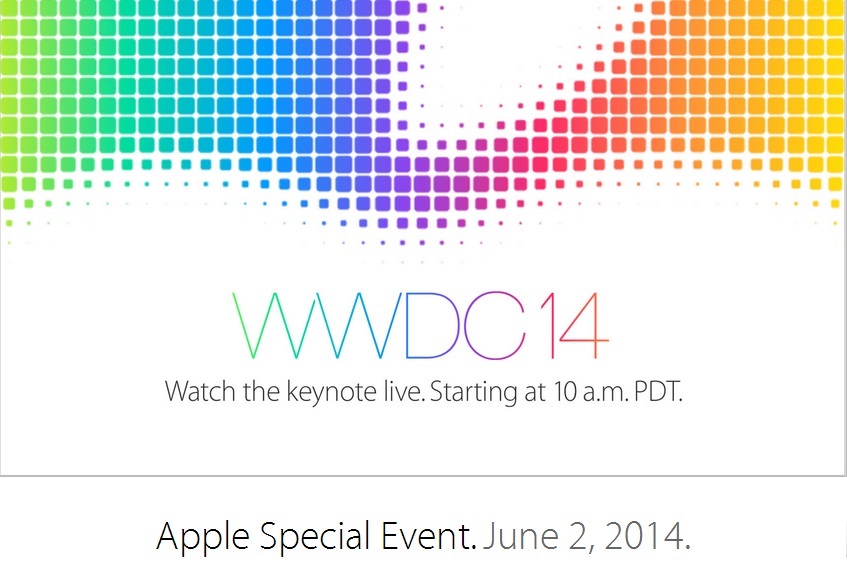 WWDC14

Watch the keynote live. Starting at 10 a.m. PDT.

Apple Special Event. June 2, 2014.